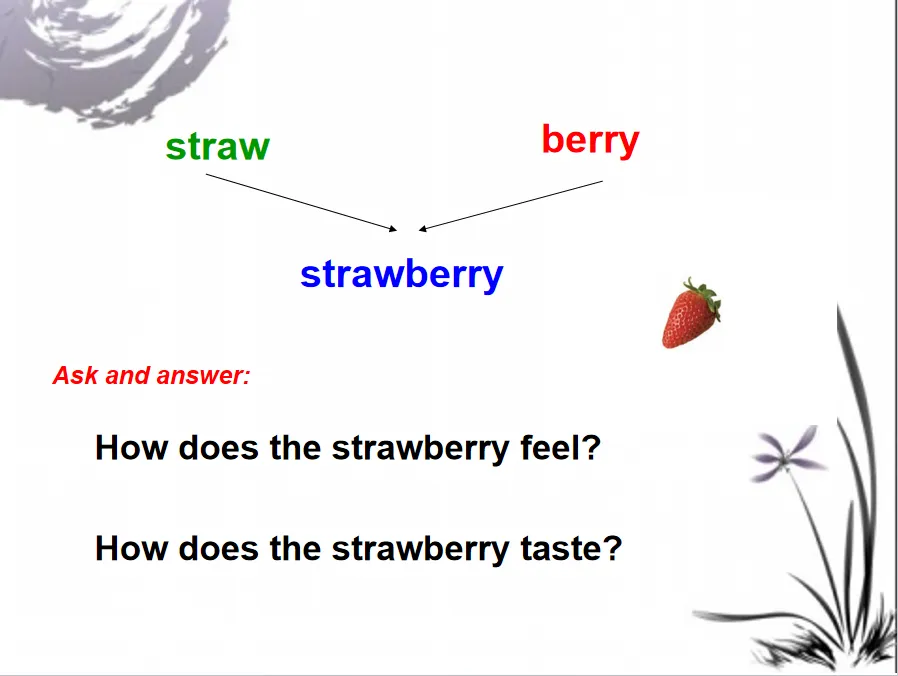 straw

berry

strawberry

Ask and answer:

How does the strawberry feel?

How does the strawberry taste?